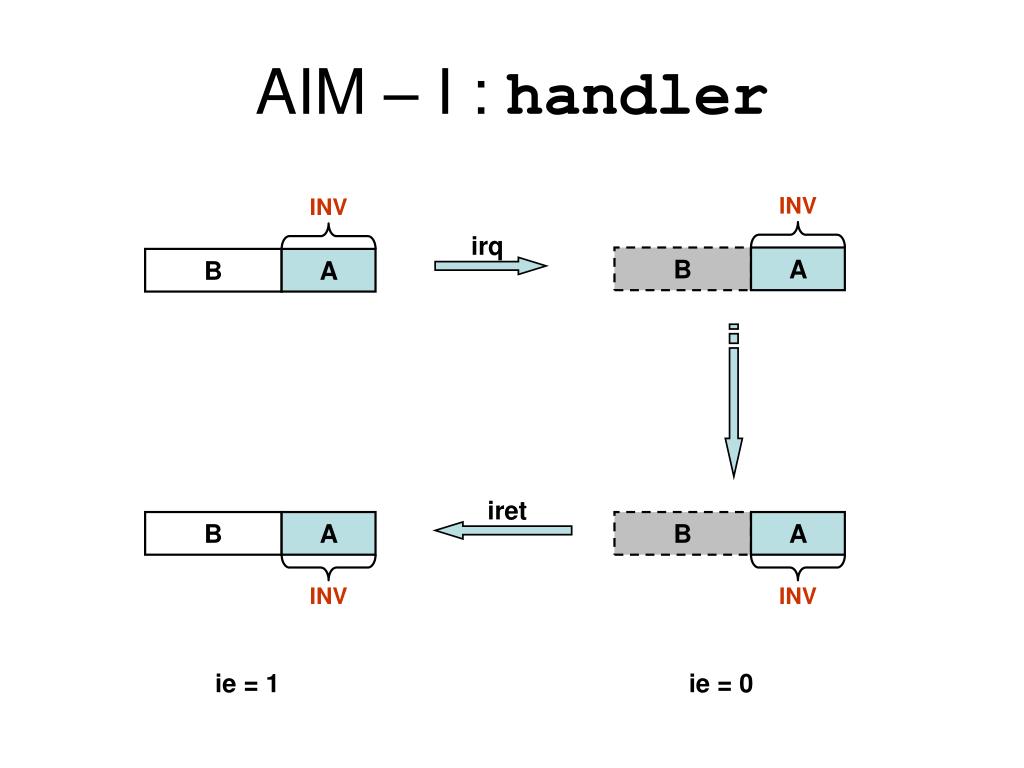 AIM – I : handler

INV
B A
irq
INV
B A

B A
INV
iret
B A
INV

ie = 1
ie = 0